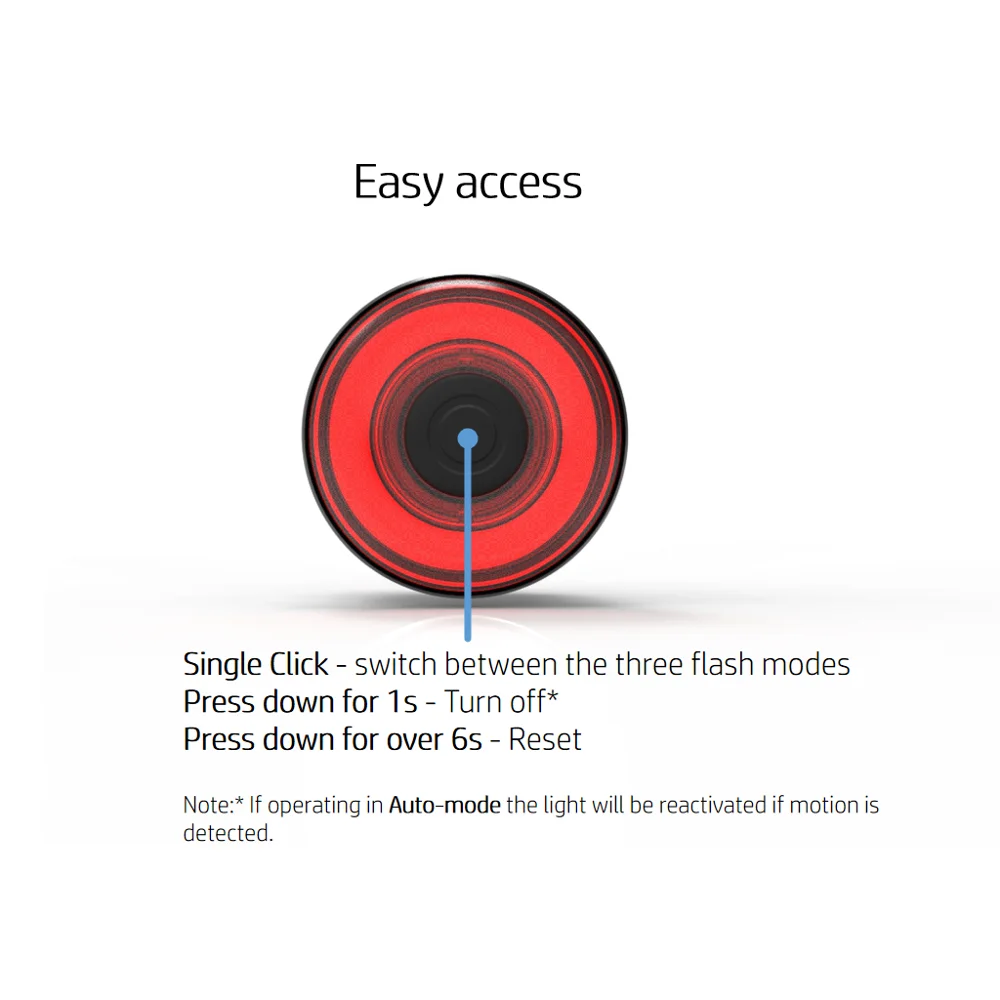 Easy access

Single Click - switch between the three flash modes
Press down for 1s - Turn off*
Press down for over 6s - Reset

Note:* If operating in Auto-mode the light will be reactivated if motion is detected.